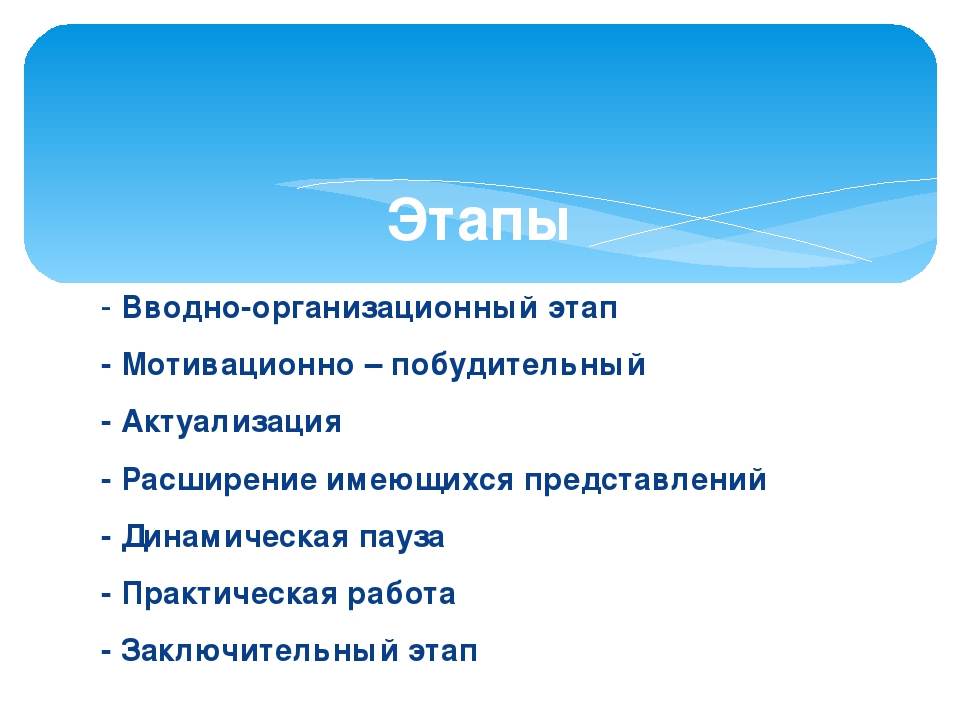 Этапы

- Вводно-организационный этап

- Мотивационно – побудительный

- Актуализация

- Расширение имеющихся представлений

- Динамическая пауза

- Практическая работа

- Заключительный этап